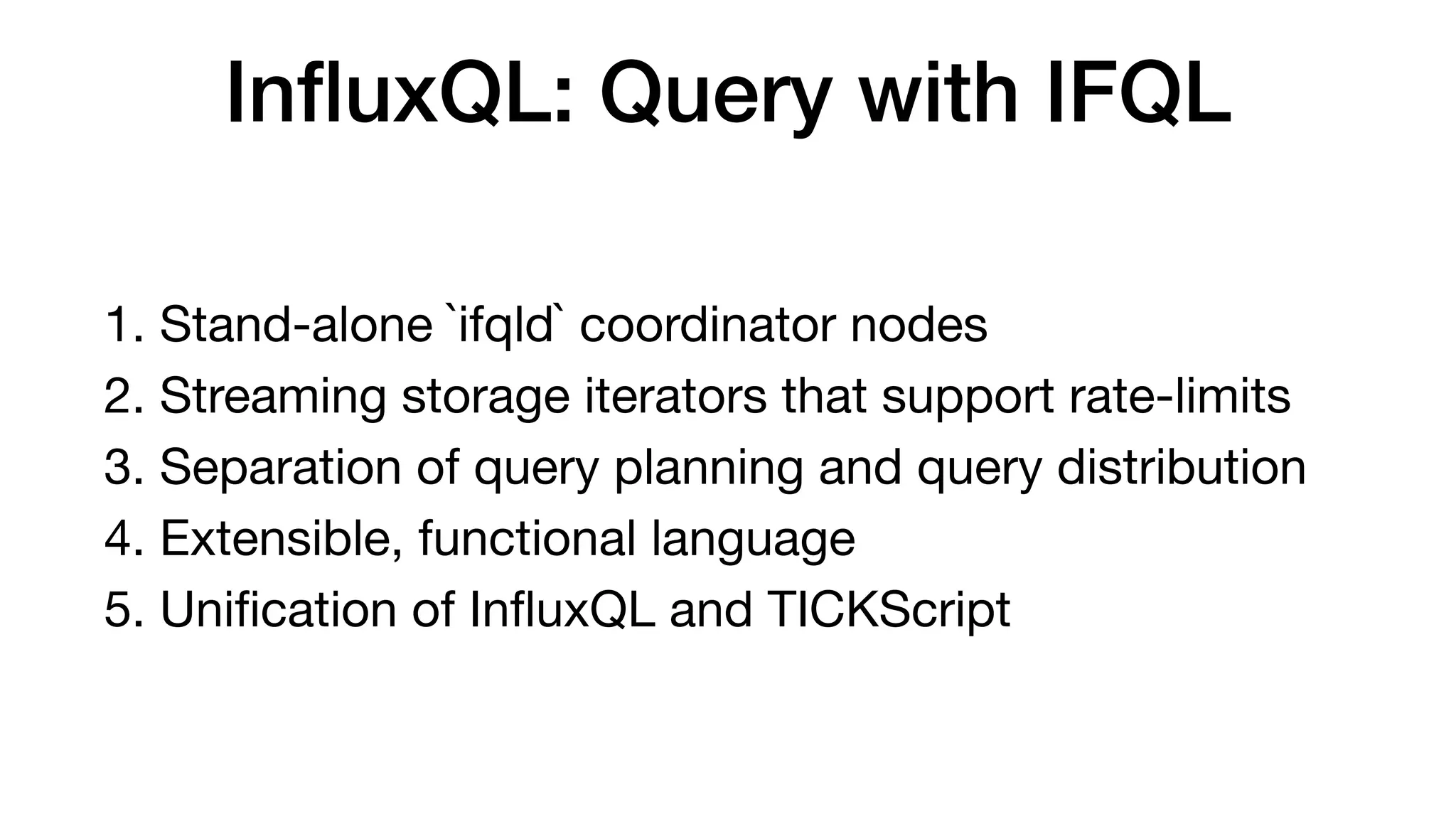 InfluxQL: Query with IFQL

1. Stand-alone `ifqld` coordinator nodes
2. Streaming storage iterators that support rate-limits
3. Separation of query planning and query distribution
4. Extensible, functional language
5. Unification of InfluxQL and TICKScript